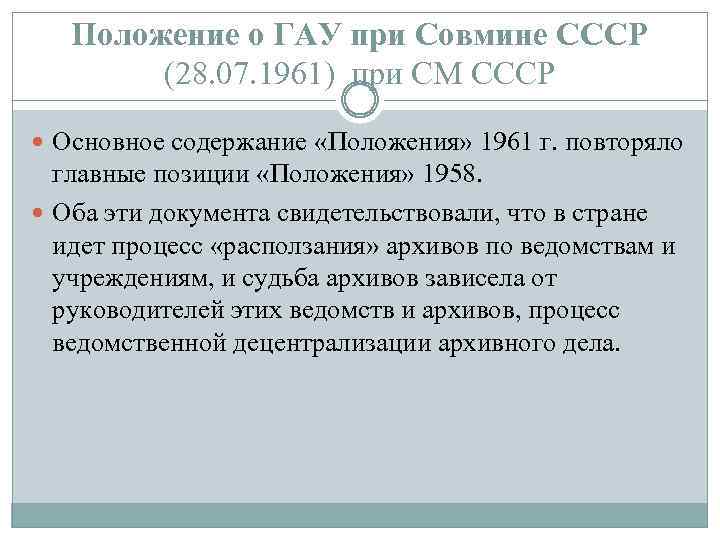 Положение о ГАУ при Совмине СССР (28.07.1961) при СМ СССР

Основное содержание «Положения» 1961 г. повторяло главные позиции «Положения» 1958.

Оба эти документа свидетельствовали, что в стране идет процесс «расползания» архивов по ведомствам и учреждениям, и судьба архивов зависела от руководителей этих ведомств и архивов, процесс ведомственной децентрализации архивного дела.